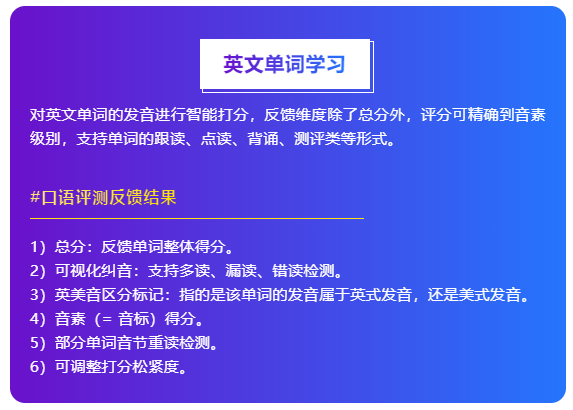 英文单词学习

对英文单词的发音进行智能打分，反馈维度除了总分外，评分可精确到音素级别，支持单词的跟读、点读、背诵、测评类等形式。

#口语评测反馈结果

1）总分：反馈单词整体得分。
2）可视化纠音：支持多读、漏读、错读检测。
3）英美音区分标记：指的是该单词的发音属于英式发音，还是美式发音。
4）音素（= 音标）得分。
5）部分单词音节重读检测。
6）可调整打分松紧度。